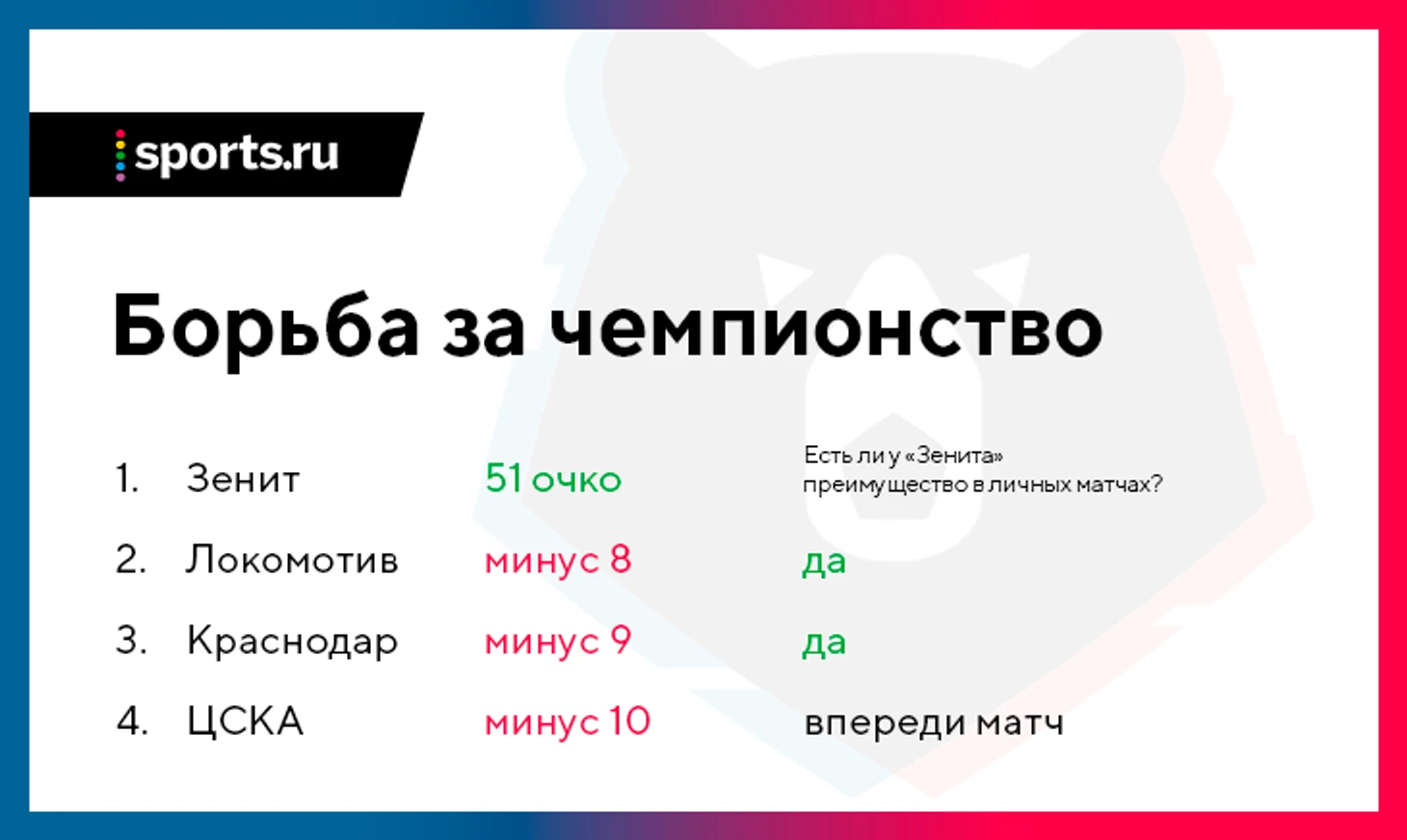 sports.ru

Борьба за чемпионство

| | | | Есть ли у «Зенита» преимущество в личных матчах? |
|---|---|---|---|
| 1. | Зенит | 51 очко | |
| 2. | Локомотив | минус 8 | да |
| 3. | Краснодар | минус 9 | да |
| 4. | ЦСКА | минус 10 | впереди матч |